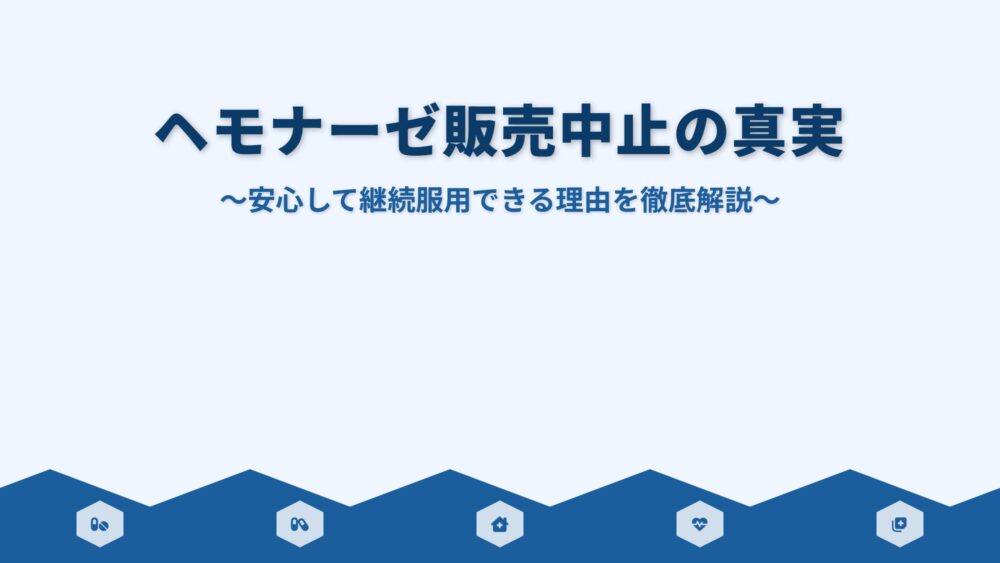 ヘモナーゼ販売中止の真実

〜安心して継続服用できる理由を徹底解説〜